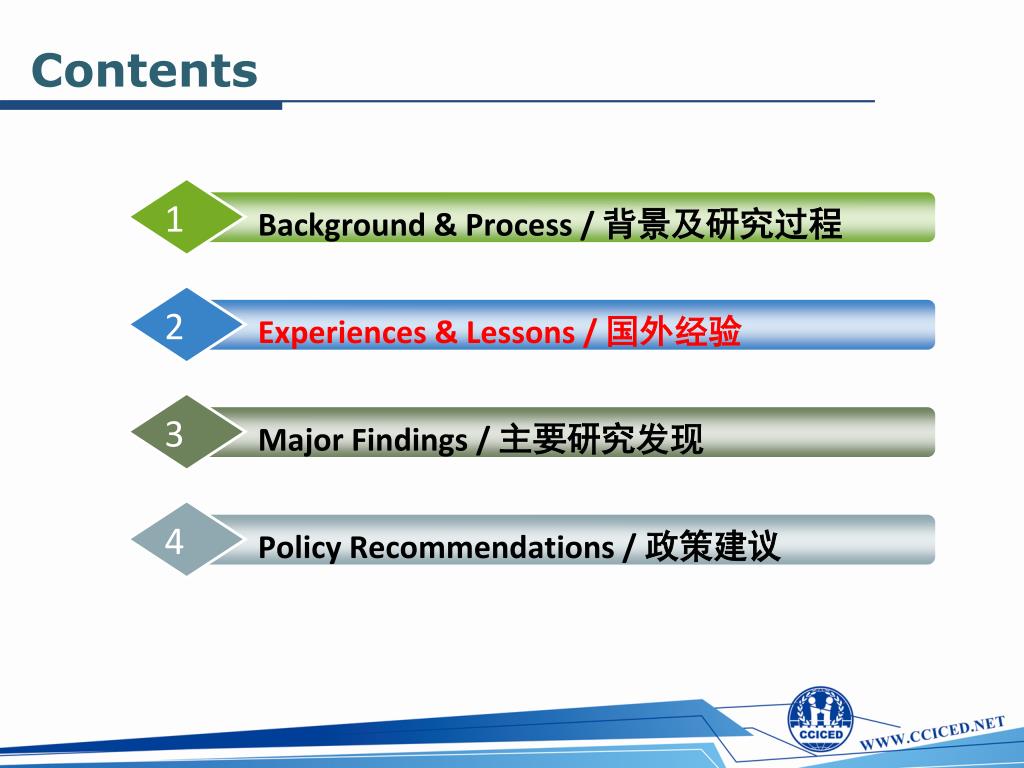 Contents

1 Background & Process / 背景及研究过程

2 Experiences & Lessons / 国外经验

3 Major Findings / 主要研究发现

4 Policy Recommendations / 政策建议

CCICED

WWW.CCICED.NET